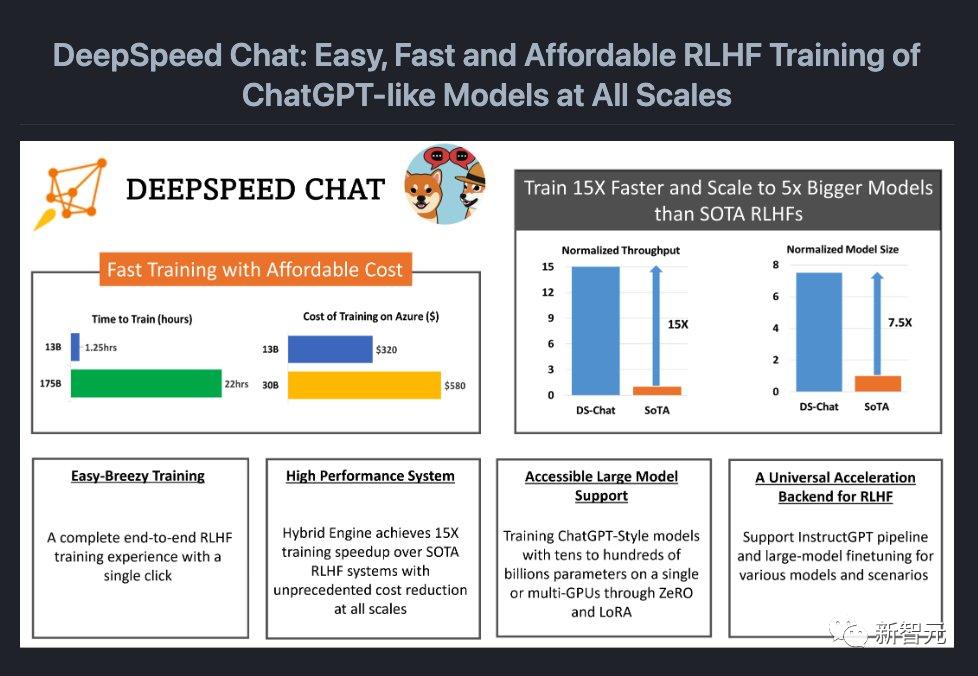 DeepSpeed Chat: Easy, Fast and Affordable RLHF Training of ChatGPT-like Models at All Scales

DEEPSPEED CHAT

Fast Training with Affordable Cost

Time to Train (hours)

13B 1.25hrs
175B 22hrs

Cost of Training on Azure ($)

13B $320
30B $580

Train 15X Faster and Scale to 5x Bigger Models than SOTA RLHFs

Normalized Throughput

15
12
9
6
3
0

15X

DS-Chat SoTA

Normalized Model Size

8
6
4
2
0

7.5X

DS-Chat SoTA

Easy-Breezy Training

A complete end-to-end RLHF training experience with a single click

High Performance System

Hybrid Engine achieves 15X training speedup over SOTA RLHF systems with unprecedented cost reduction at all scales

Accessible Large Model Support

Training ChatGPT-Style models with tens to hundreds of billions parameters on a single or multi-GPUs through ZeRO and LoRA

A Universal Acceleration Backend for RLHF

Support InstructGPT pipeline and large-model finetuning for various models and scenarios

新智元